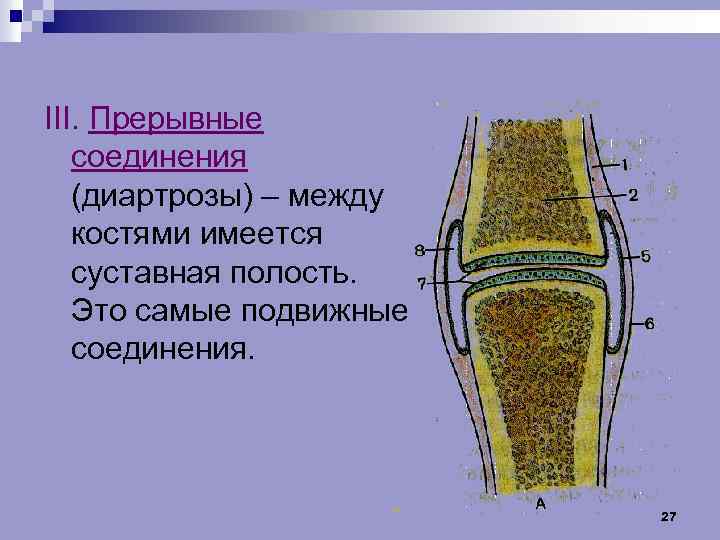 III. Прерывные соединения (диартрозы) – между костями имеется суставная полость. Это самые подвижные соединения.

1
2
8
5
7
6
А

27